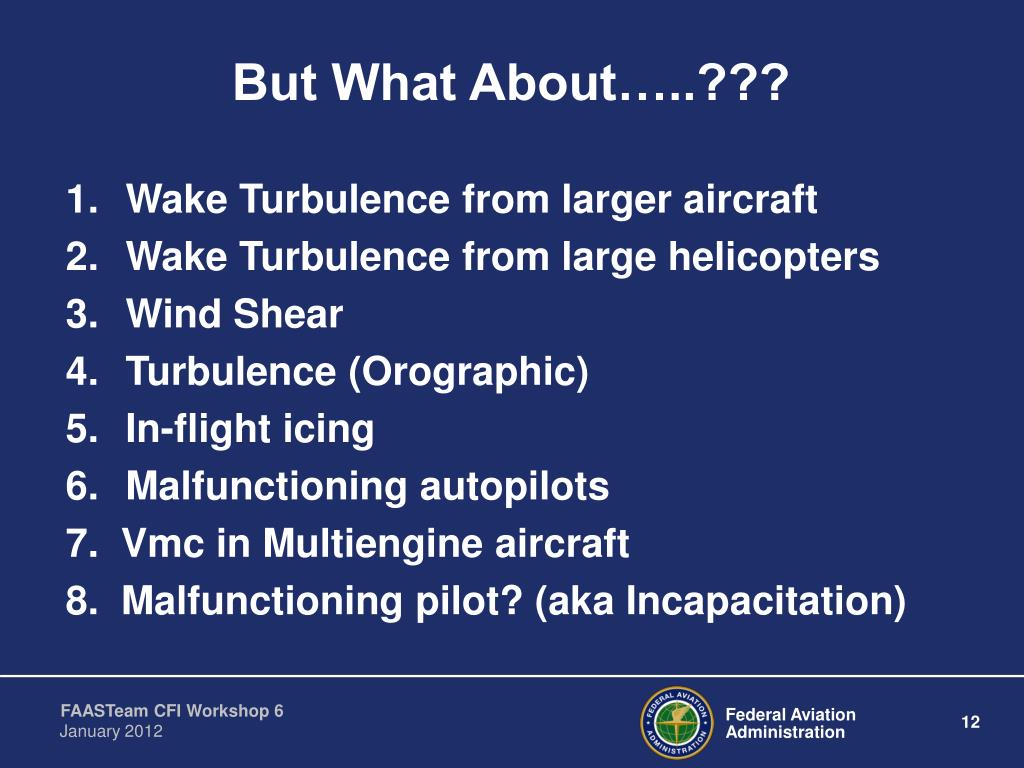 But What About…..???

1. Wake Turbulence from larger aircraft
2. Wake Turbulence from large helicopters
3. Wind Shear
4. Turbulence (Orographic)
5. In-flight icing
6. Malfunctioning autopilots
7. Vmc in Multiengine aircraft
8. Malfunctioning pilot? (aka Incapacitation)

FAASTeam CFI Workshop 6
January 2012

FEDERAL AVIATION ADMINISTRATION

Federal Aviation Administration

12